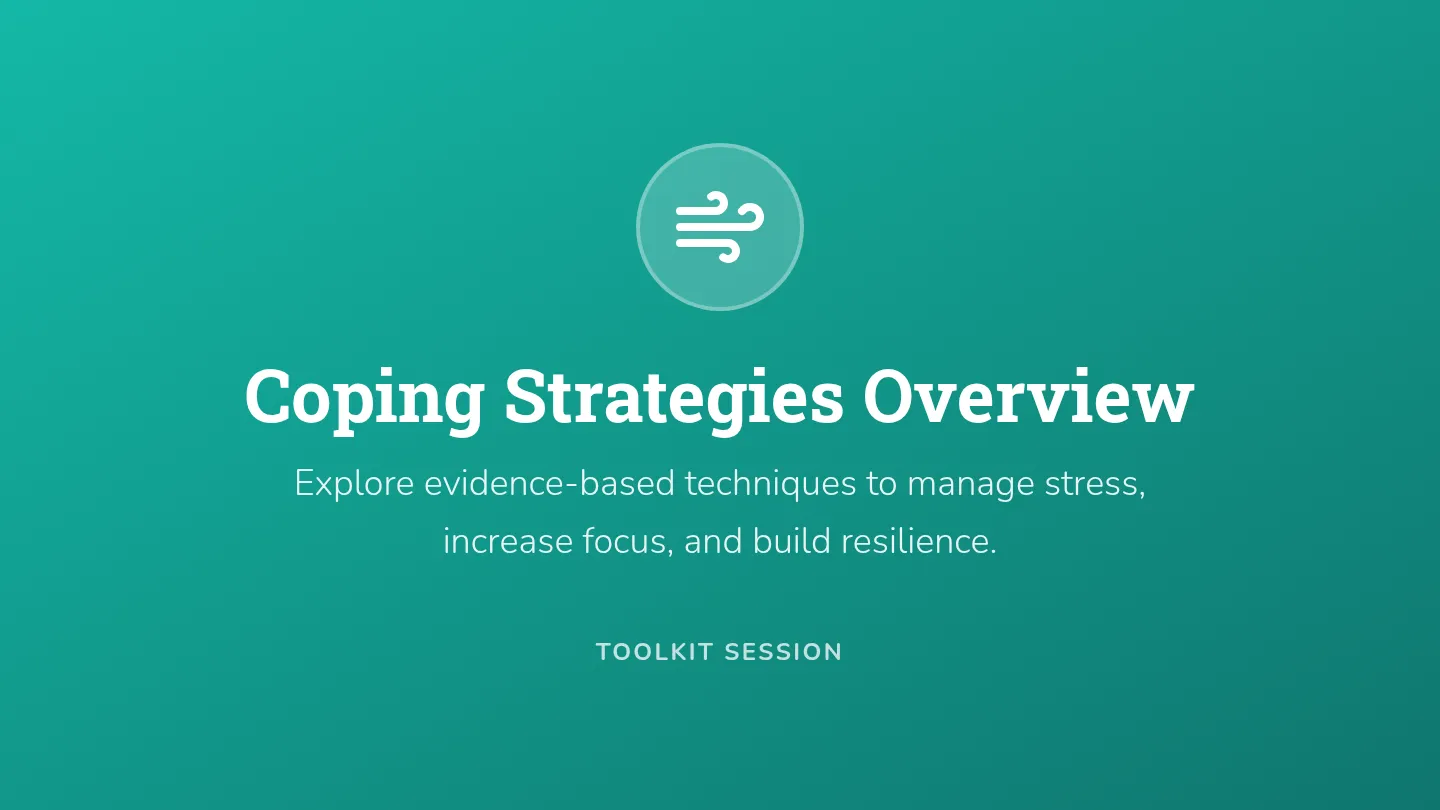 Coping Strategies Overview

Explore evidence-based techniques to manage stress, increase focus, and build resilience.

TOOLKIT SESSION